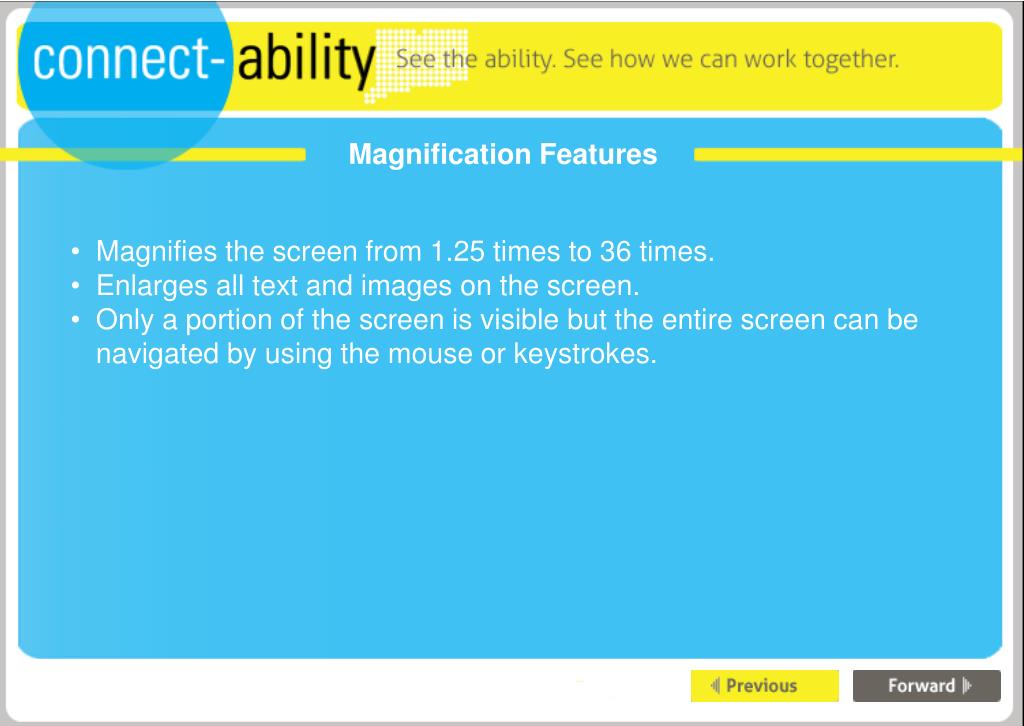 connect-ability See the ability. See how we can work together.

Magnification Features

• Magnifies the screen from 1.25 times to 36 times.
• Enlarges all text and images on the screen.
• Only a portion of the screen is visible but the entire screen can be navigated by using the mouse or keystrokes.

Previous

Forward